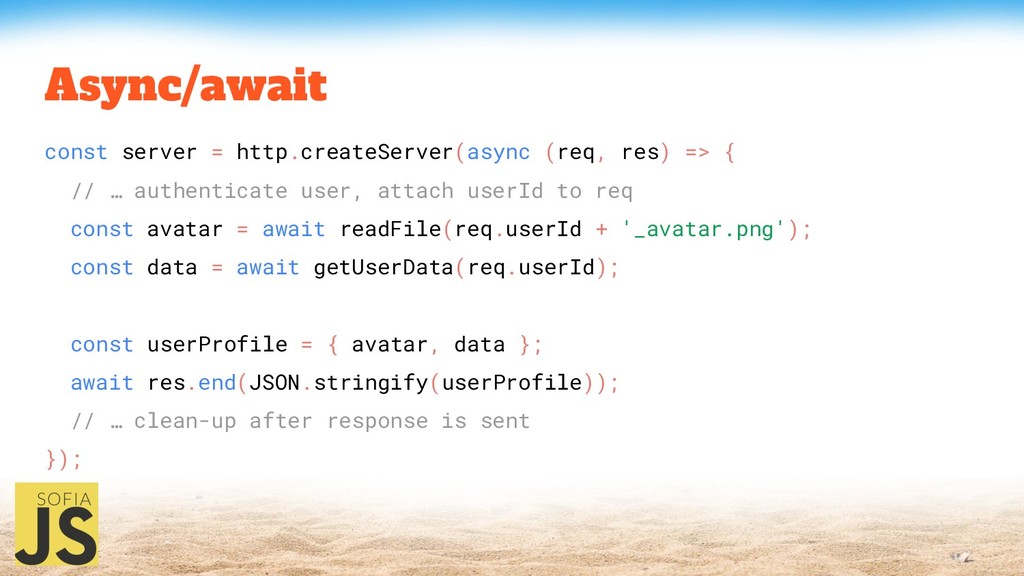 Async/await

const server = http.createServer(async (req, res) => {
  // … authenticate user, attach userId to req
  const avatar = await readFile(req.userId + '_avatar.png');
  const data = await getUserData(req.userId);

  const userProfile = { avatar, data };
  await res.end(JSON.stringify(userProfile));
  // … clean-up after response is sent
});

SOFIA
JS